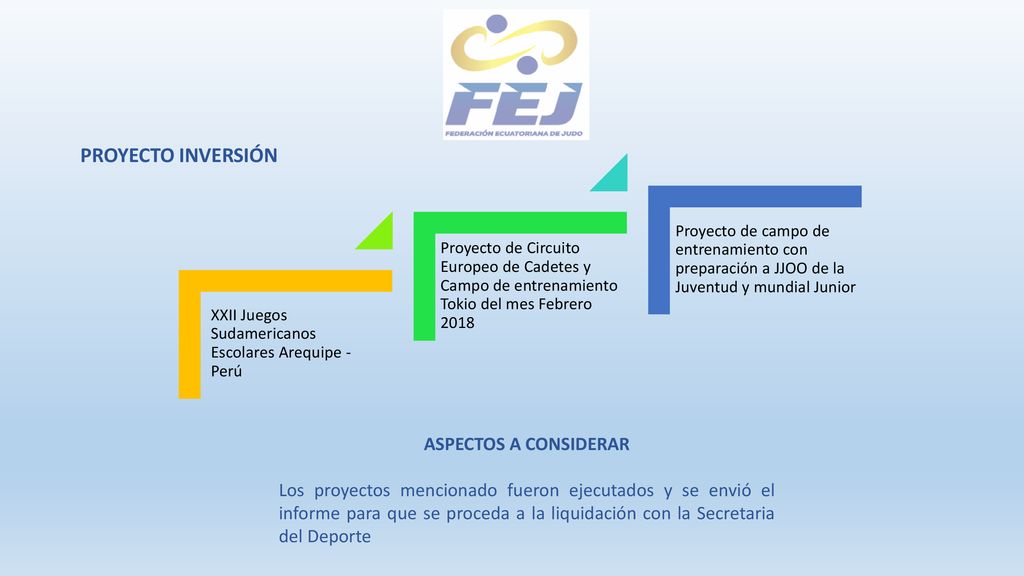 FEJ
FEDERACIÓN ECUATORIANA DE JUDO

PROYECTO INVERSIÓN

XXII Juegos Sudamericanos Escolares Arequipe - Perú

Proyecto de Circuito Europeo de Cadetes y Campo de entrenamiento Tokio del mes Febrero 2018

Proyecto de campo de entrenamiento con preparación a JJOO de la Juventud y mundial Junior

ASPECTOS A CONSIDERAR

Los proyectos mencionado fueron ejecutados y se envió el informe para que se proceda a la liquidación con la Secretaria del Deporte